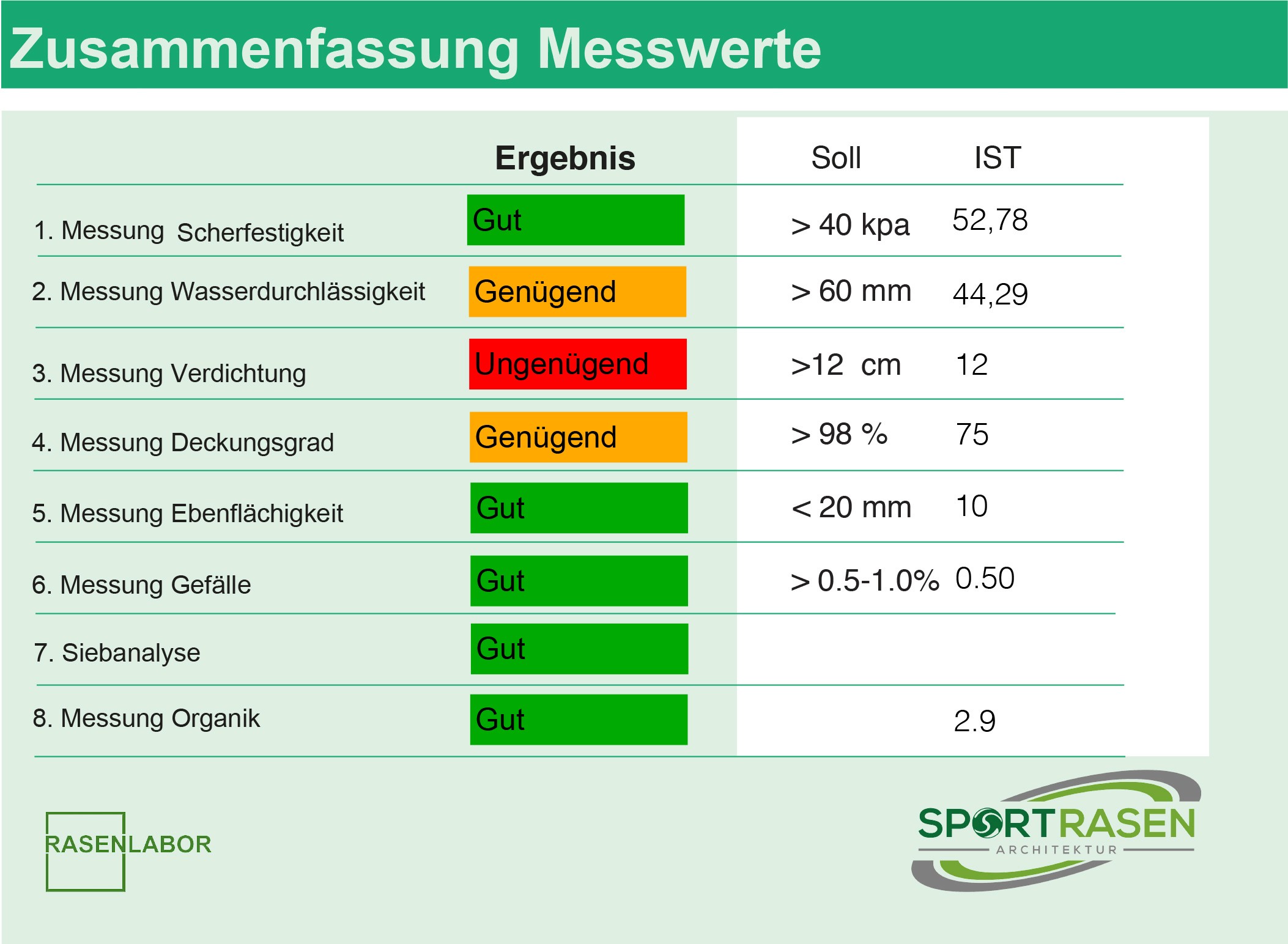 Zusammenfassung Messwerte

| | Ergebnis | Soll | IST |
|---|---|---|---|
| 1. Messung Scherfestigkeit | Gut | > 40 kpa | 52,78 |
| 2. Messung Wasserdurchlässigkeit | Genügend | > 60 mm | 44,29 |
| 3. Messung Verdichtung | Ungenügend | >12 cm | 12 |
| 4. Messung Deckungsgrad | Genügend | > 98 % | 75 |
| 5. Messung Ebenflächigkeit | Gut | < 20 mm | 10 |
| 6. Messung Gefälle | Gut | > 0.5-1.0% | 0.50 |
| 7. Siebanalyse | Gut | | |
| 8. Messung Organik | Gut | | 2.9 |

RASENLABOR

SPORTRASEN
ARCHITEKTUR